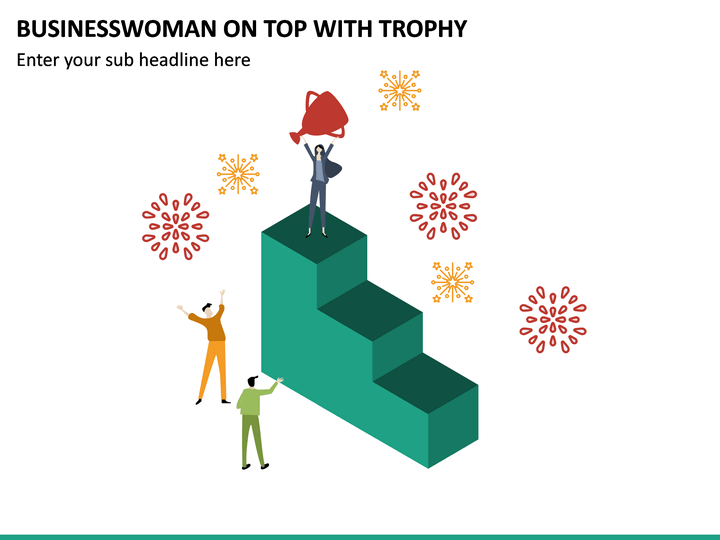 BUSINESSWOMAN ON TOP WITH TROPHY

Enter your sub headline here